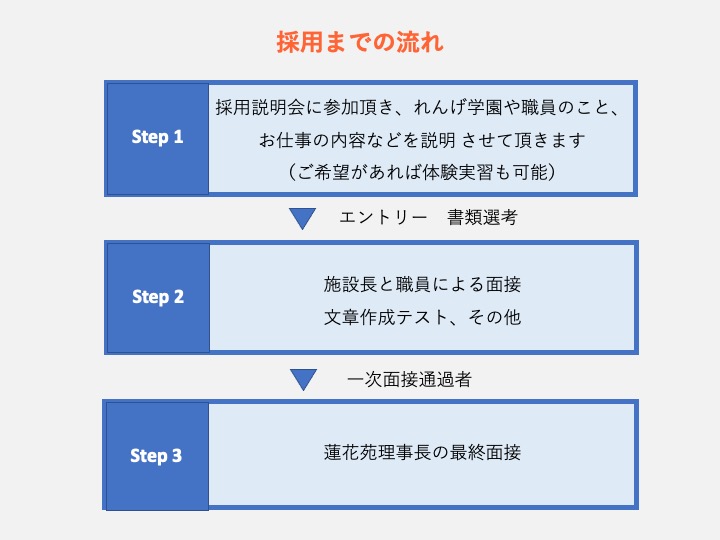 採用までの流れ

Step 1

採用説明会に参加頂き、れんげ学園や職員のこと、お仕事の内容などを説明 させて頂きます（ご希望があれば体験実習も可能）

エントリー　書類選考

Step 2

施設長と職員による面接
文章作成テスト、その他

一次面接通過者

Step 3

蓮花苑理事長の最終面接